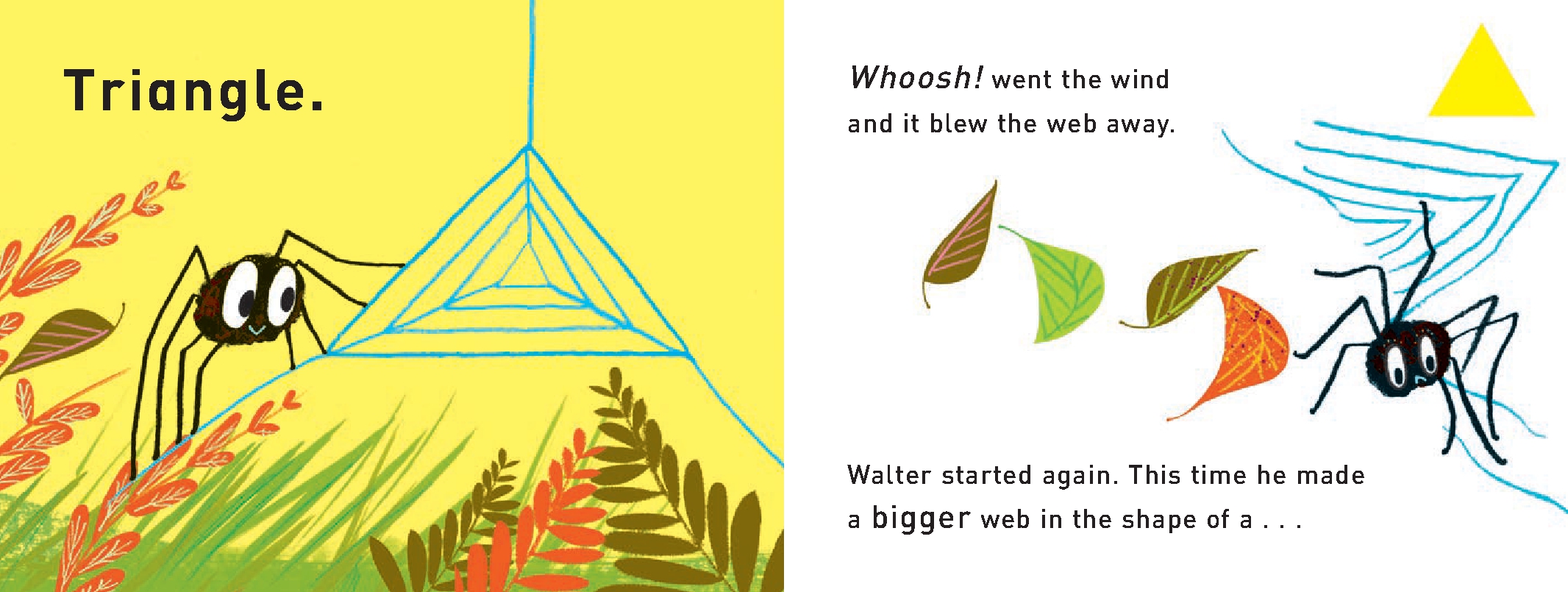 Triangle.

Whoosh! went the wind and it blew the web away.

Walter started again. This time he made a bigger web in the shape of a . . .